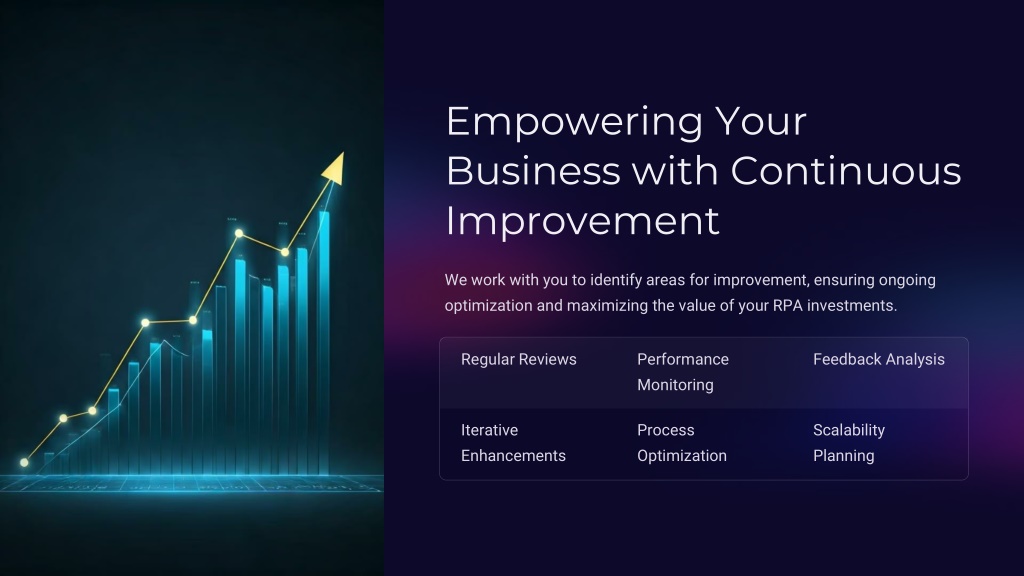 Empowering Your Business with Continuous Improvement

We work with you to identify areas for improvement, ensuring ongoing optimization and maximizing the value of your RPA investments.

| Regular Reviews | Performance Monitoring | Feedback Analysis |
|---|---|---|
| Iterative Enhancements | Process Optimization | Scalability Planning |